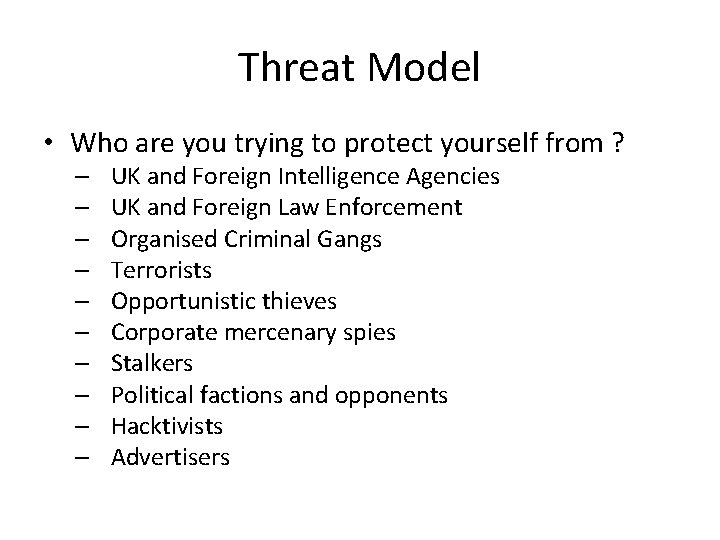 Threat Model

• Who are you trying to protect yourself from ?
  – UK and Foreign Intelligence Agencies
  – UK and Foreign Law Enforcement
  – Organised Criminal Gangs
  – Terrorists
  – Opportunistic thieves
  – Corporate mercenary spies
  – Stalkers
  – Political factions and opponents
  – Hacktivists
  – Advertisers